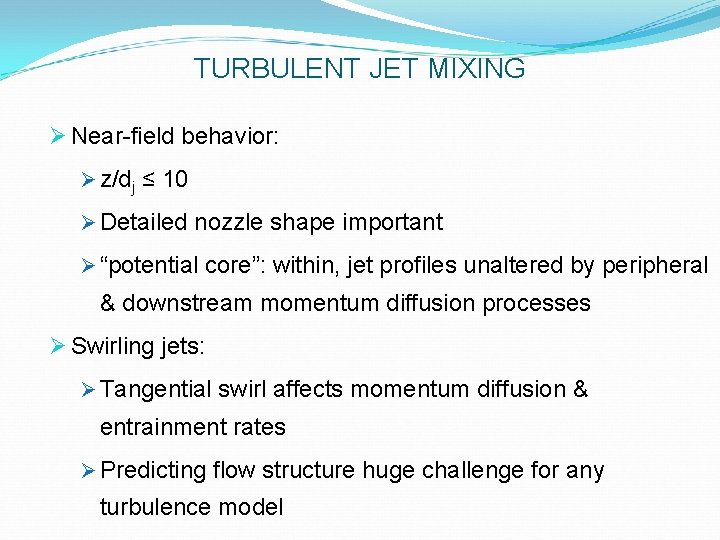 TURBULENT JET MIXING

➢ Near-field behavior:

➢ $z/d_j \leq 10$

➢ Detailed nozzle shape important

➢ “potential core”: within, jet profiles unaltered by peripheral & downstream momentum diffusion processes

➢ Swirling jets:

➢ Tangential swirl affects momentum diffusion & entrainment rates

➢ Predicting flow structure huge challenge for any turbulence model